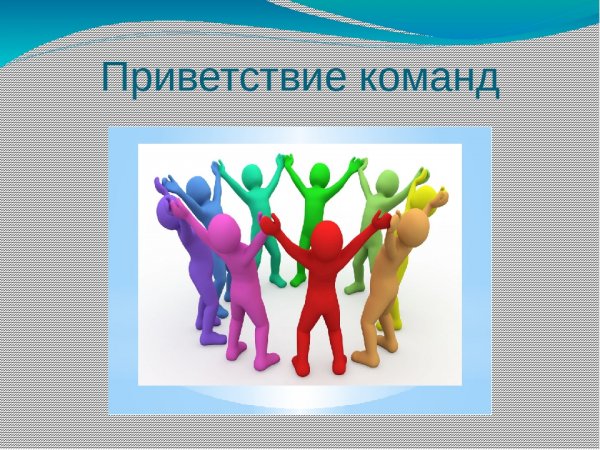 Приветствие команд